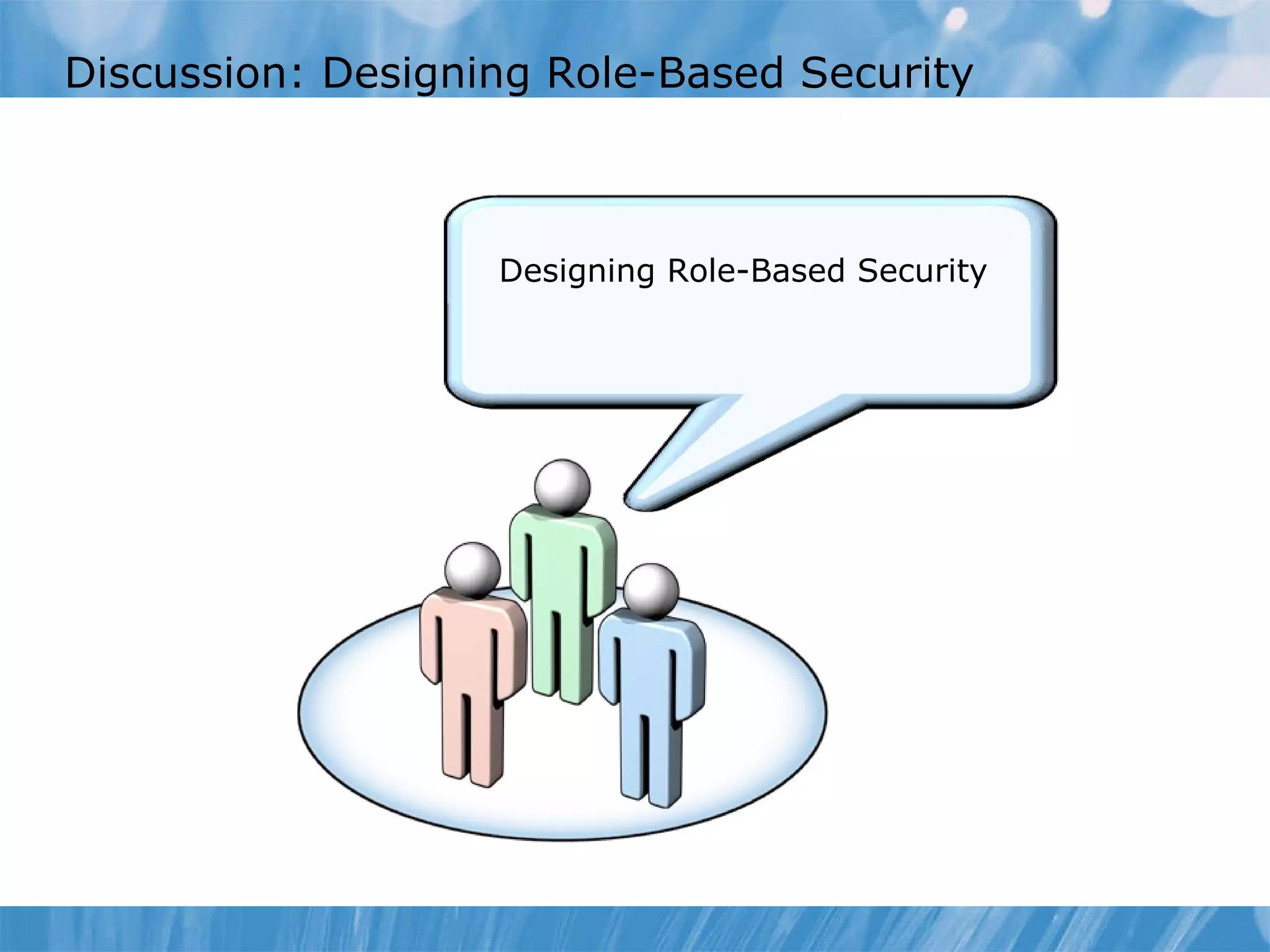 Discussion: Designing Role-Based Security

Designing Role-Based Security